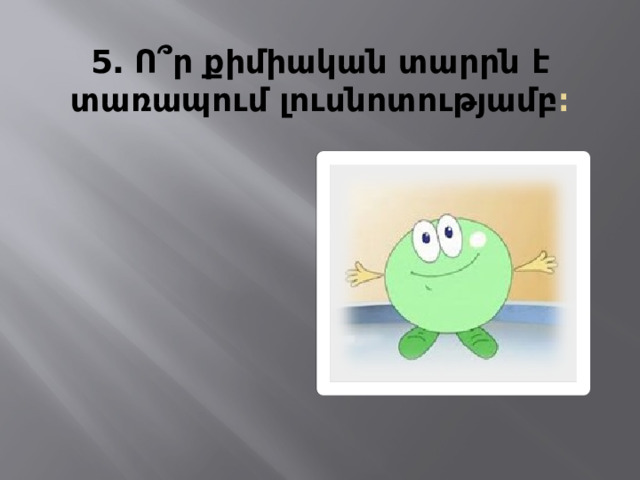 5. Ո՞ր քիմիական տարրն է տառապում լուսնոտությամբ: